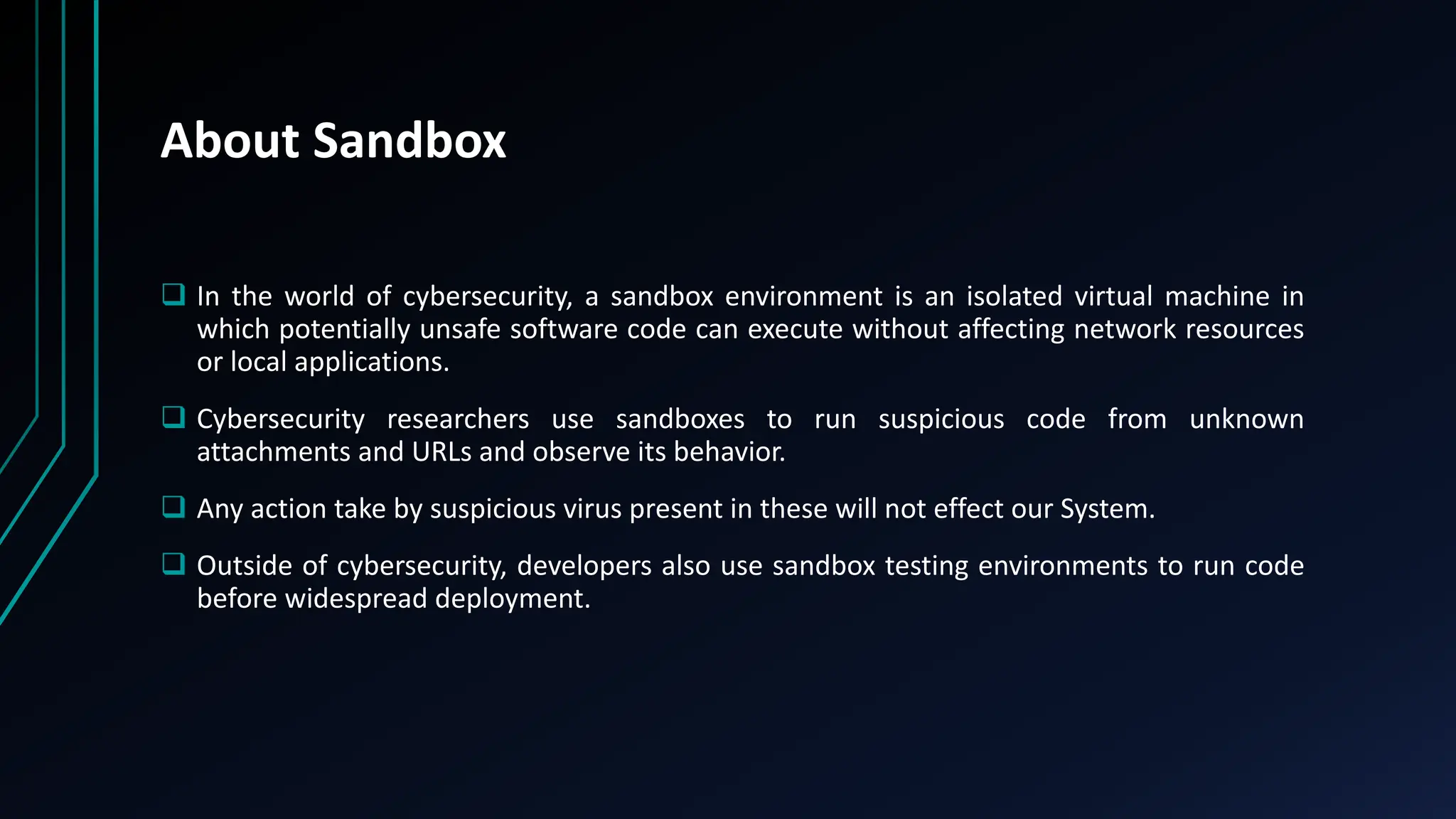 About Sandbox

❑ In the world of cybersecurity, a sandbox environment is an isolated virtual machine in which potentially unsafe software code can execute without affecting network resources or local applications.

❑ Cybersecurity researchers use sandboxes to run suspicious code from unknown attachments and URLs and observe its behavior.

❑ Any action take by suspicious virus present in these will not effect our System.

❑ Outside of cybersecurity, developers also use sandbox testing environments to run code before widespread deployment.